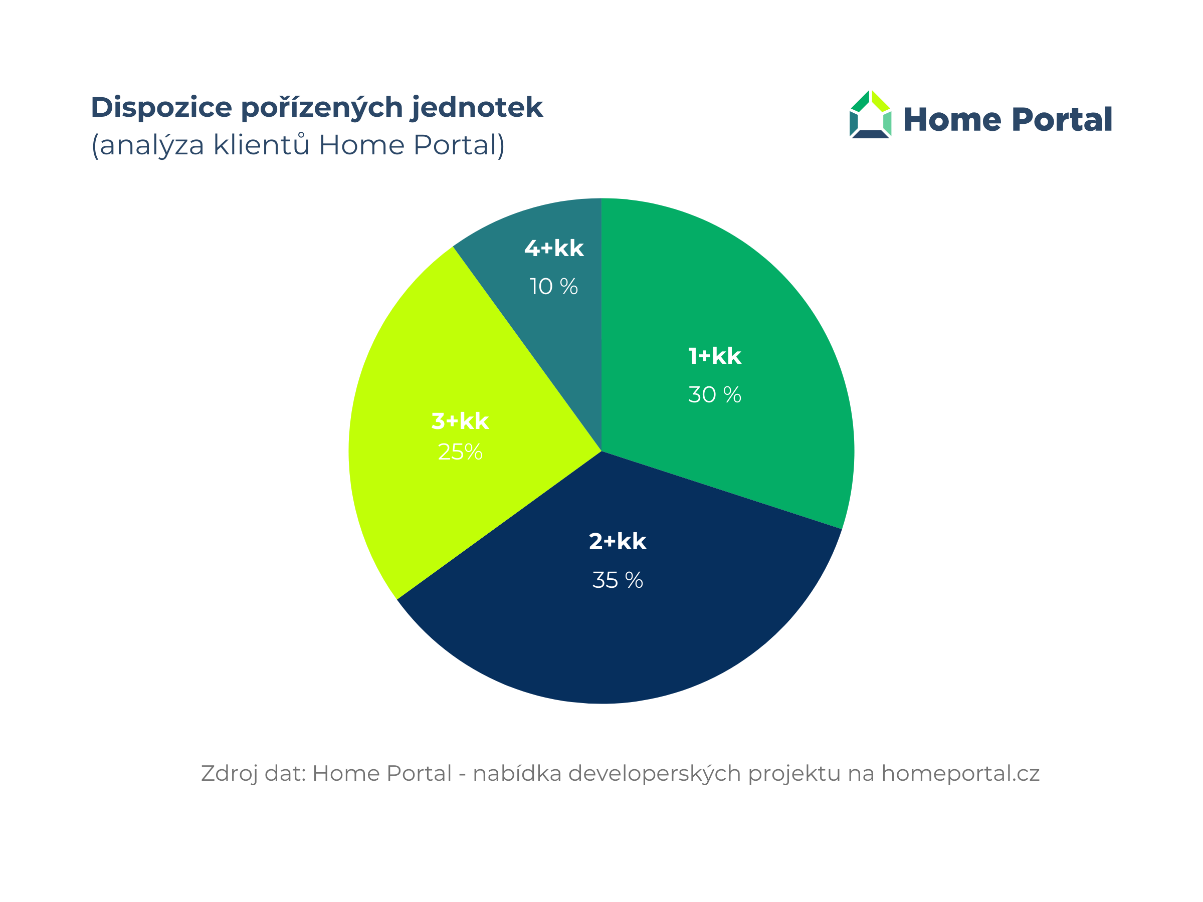 Dispozice pořízených jednotek
(analýza klientů Home Portal)

Home Portal

4+kk
10 %

1+kk
30 %

3+kk
25%

2+kk
35 %

Zdroj dat: Home Portal - nabídka developerských projektu na homeportal.cz